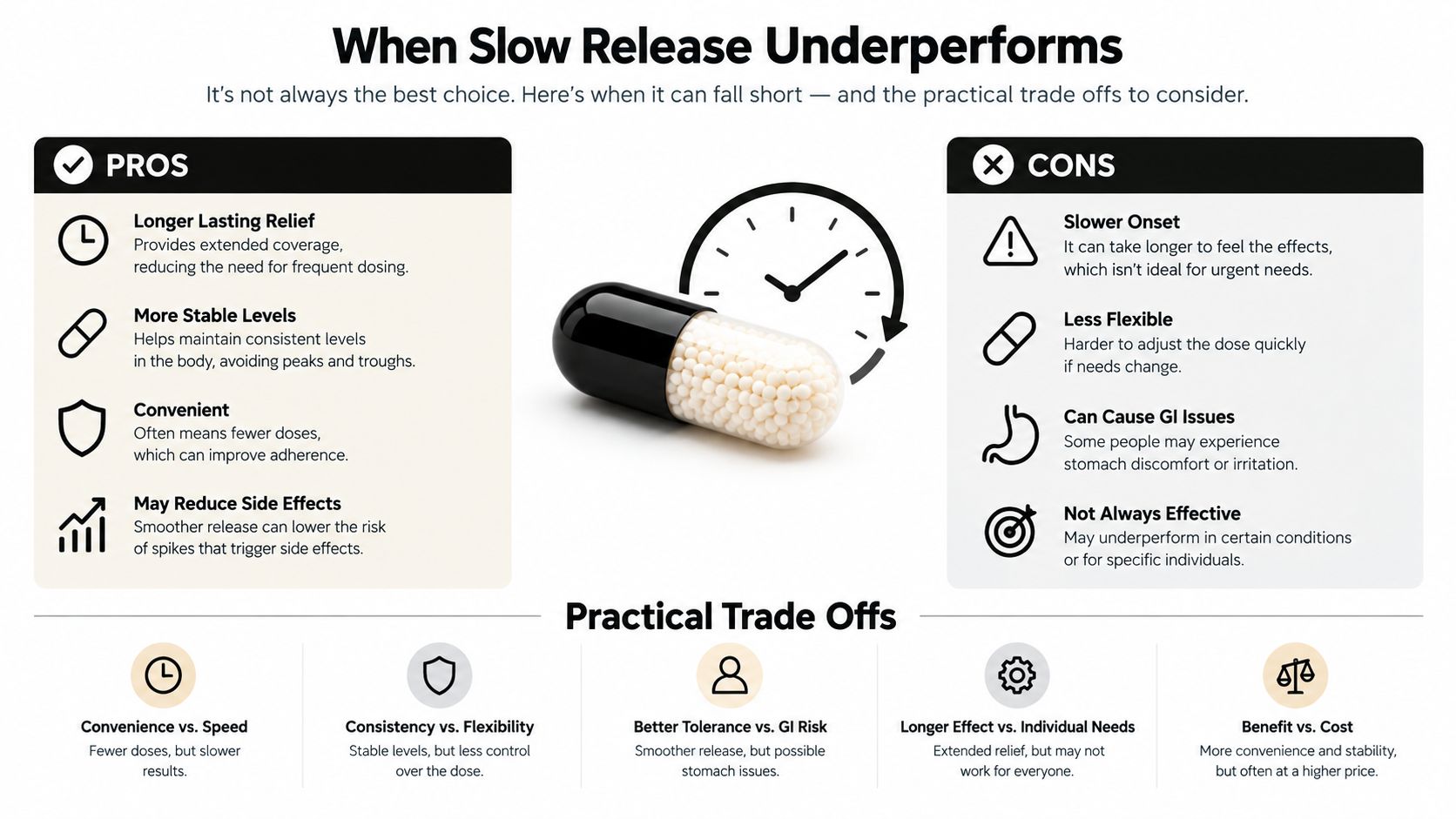 When Slow Release Underperforms

It's not always the best choice. Here's when it can fall short — and the practical trade offs to consider.

PROS

Longer Lasting Relief
Provides extended coverage, reducing the need for frequent dosing.

More Stable Levels
Helps maintain consistent levels in the body, avoiding peaks and troughs.

Convenient
Often means fewer doses, which can improve adherence.

May Reduce Side Effects
Smoother release can lower the risk of spikes that trigger side effects.

CONS

Slower Onset
It can take longer to feel the effects, which isn't ideal for urgent needs.

Less Flexible
Harder to adjust the dose quickly if needs change.

Can Cause GI Issues
Some people may experience stomach discomfort or irritation.

Not Always Effective
May underperform in certain conditions or for specific individuals.

Practical Trade Offs

Convenience vs. Speed
Fewer doses, but slower results.

Consistency vs. Flexibility
Stable levels, but less control over the dose.

Better Tolerance vs. GI Risk
Smoother release, but possible stomach issues.

Longer Effect vs. Individual Needs
Extended relief, but may not work for everyone.

Benefit vs. Cost
More convenience and stability, but often at a higher price.